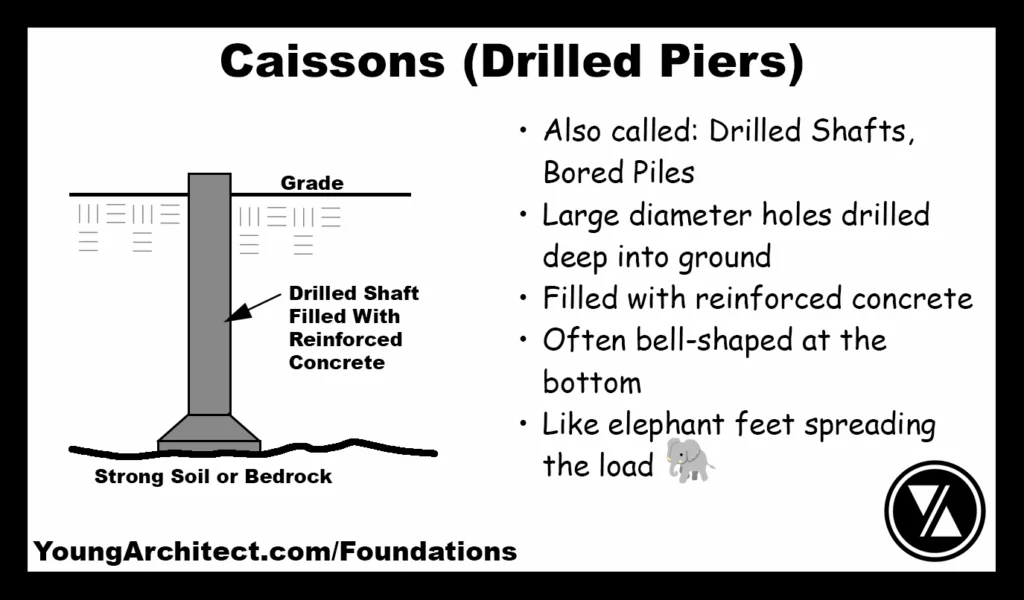 Caissons (Drilled Piers)

Grade

Drilled Shaft Filled With Reinforced Concrete

Strong Soil or Bedrock

• Also called: Drilled Shafts, Bored Piles
• Large diameter holes drilled deep into ground
• Filled with reinforced concrete
• Often bell-shaped at the bottom
• Like elephant feet spreading the load 🐘

YoungArchitect.com/Foundations